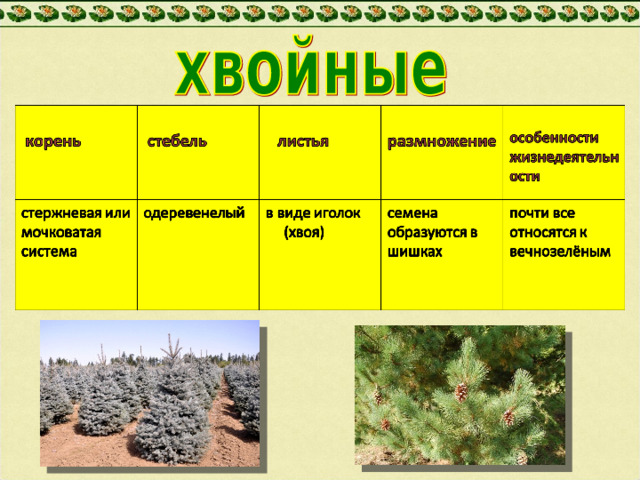 хвойные

| корень | стебель | листья | размножение | особенности жизнедеятельности |
|---|---|---|---|---|
| стержневая или мочковатая система | одеревенелый | в виде иголок (хвоя) | семена образуются в шишках | почти все относятся к вечнозелёным |